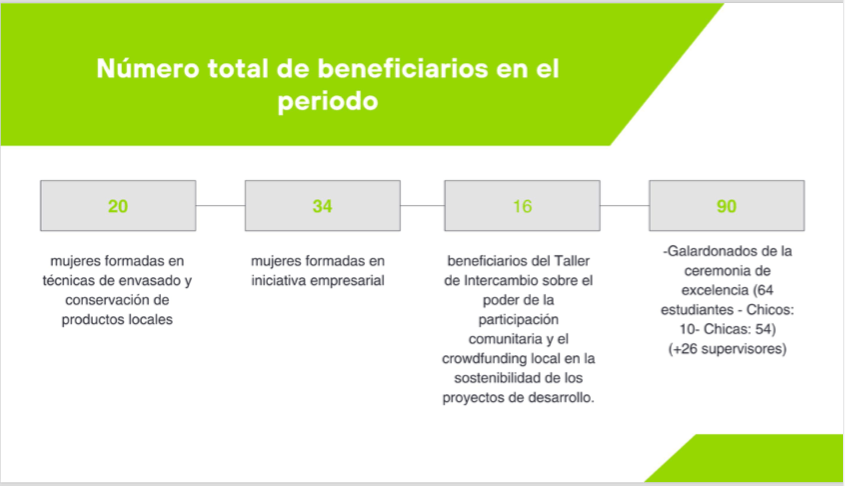 Número total de beneficiarios en el periodo

20

mujeres formadas en técnicas de envasado y conservación de productos locales

34

mujeres formadas en iniciativa empresarial

16

beneficiarios del Taller de Intercambio sobre el poder de la participación comunitaria y el crowdfunding local en la sostenibilidad de los proyectos de desarrollo.

90

-Galardonados de la ceremonia de excelencia (64 estudiantes - Chicos: 10- Chicas: 54) (+26 supervisores)